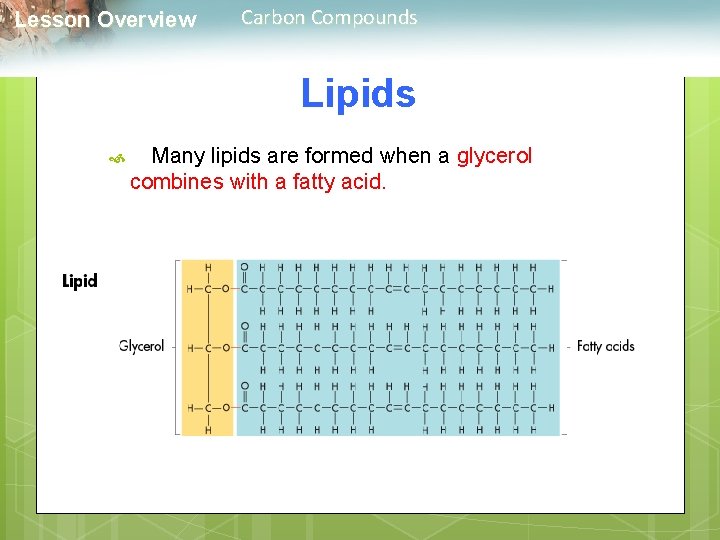 Lesson Overview Carbon Compounds

Lipids

Many lipids are formed when a glycerol combines with a fatty acid.

Lipid

Glycerol

Fatty acids